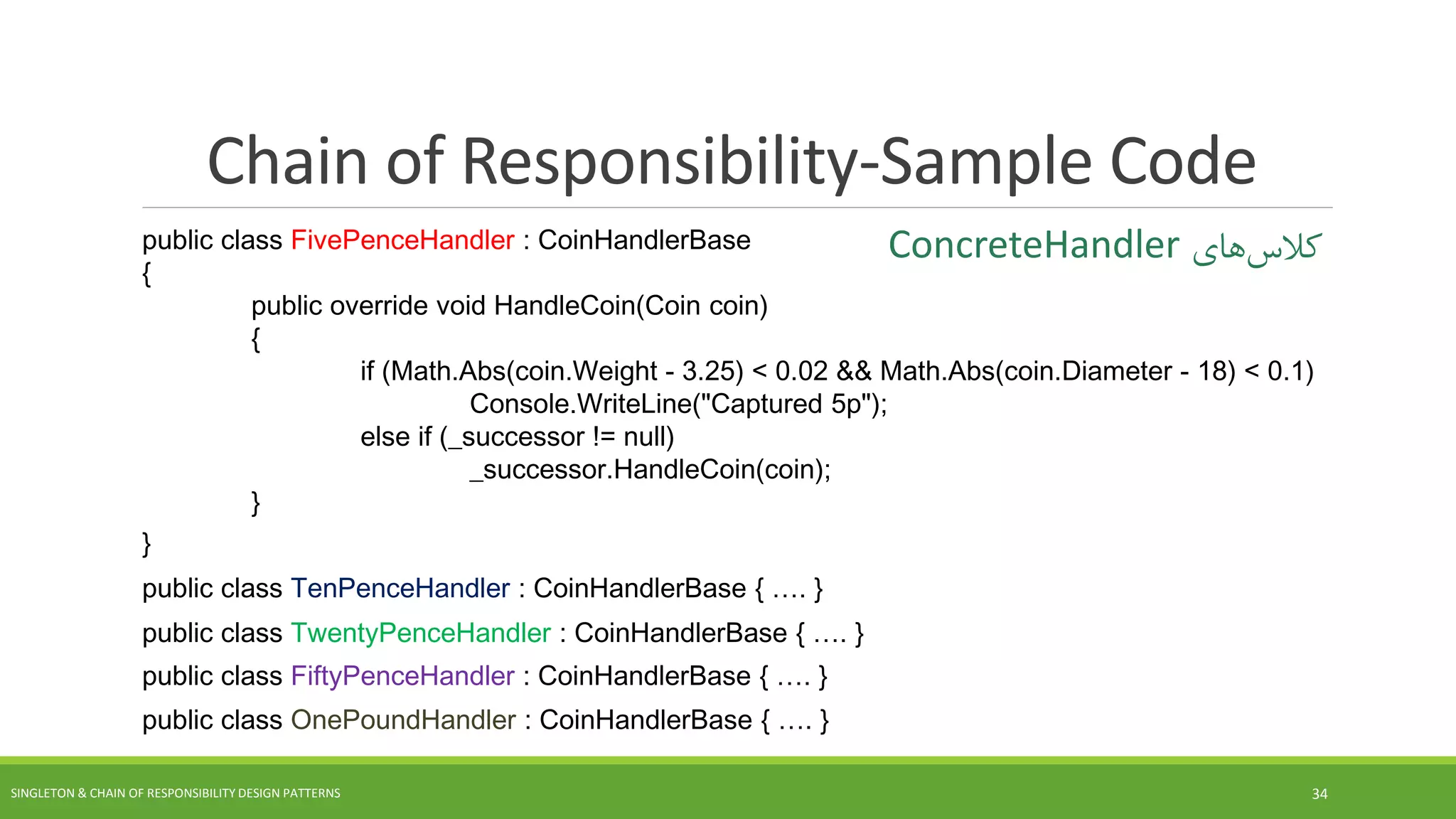 Chain of Responsibility-Sample Code

کلاس‌های ConcreteHandler

public class FivePenceHandler : CoinHandlerBase
{
public override void HandleCoin(Coin coin)
{
if (Math.Abs(coin.Weight - 3.25) < 0.02 && Math.Abs(coin.Diameter - 18) < 0.1)
Console.WriteLine("Captured 5p");
else if (_successor != null)
_successor.HandleCoin(coin);
}
}

public class TenPenceHandler : CoinHandlerBase { …. }

public class TwentyPenceHandler : CoinHandlerBase { …. }

public class FiftyPenceHandler : CoinHandlerBase { …. }

public class OnePoundHandler : CoinHandlerBase { …. }

SINGLETON & CHAIN OF RESPONSIBILITY DESIGN PATTERNS

34